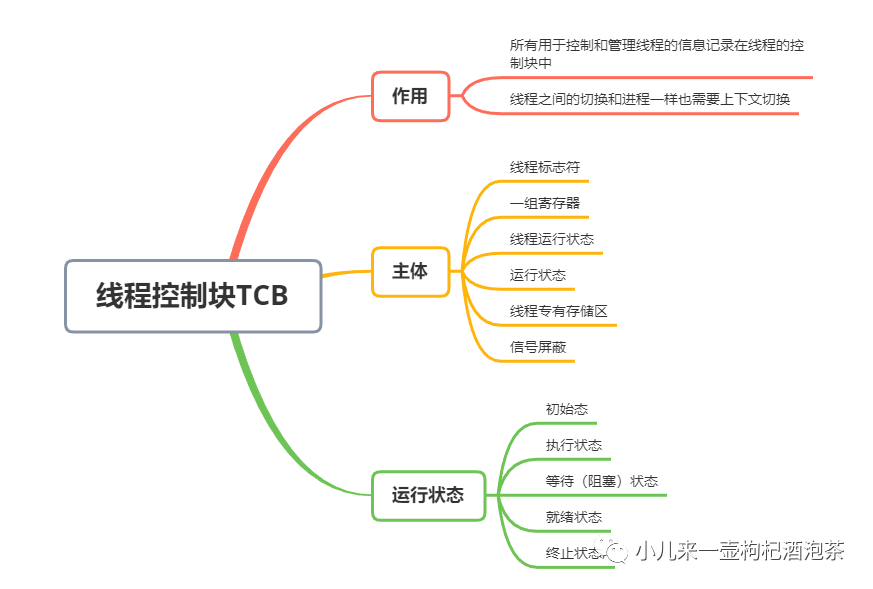 线程控制块TCB

作用

所有用于控制和管理线程的信息记录在线程的控制块中

线程之间的切换和进程一样也需要上下文切换

主体

线程标志符

一组寄存器

线程运行状态

运行状态

线程专有存储区

信号屏蔽

运行状态

初始态

执行状态

等待（阻塞）状态

就绪状态

终止状态

小儿来一壶枸杞酒泡茶